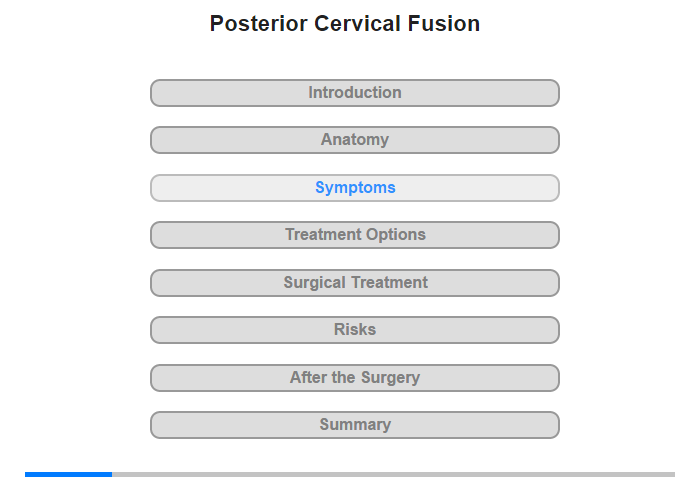 Posterior Cervical Fusion

Introduction

Anatomy

Symptoms

Treatment Options

Surgical Treatment

Risks

After the Surgery

Summary